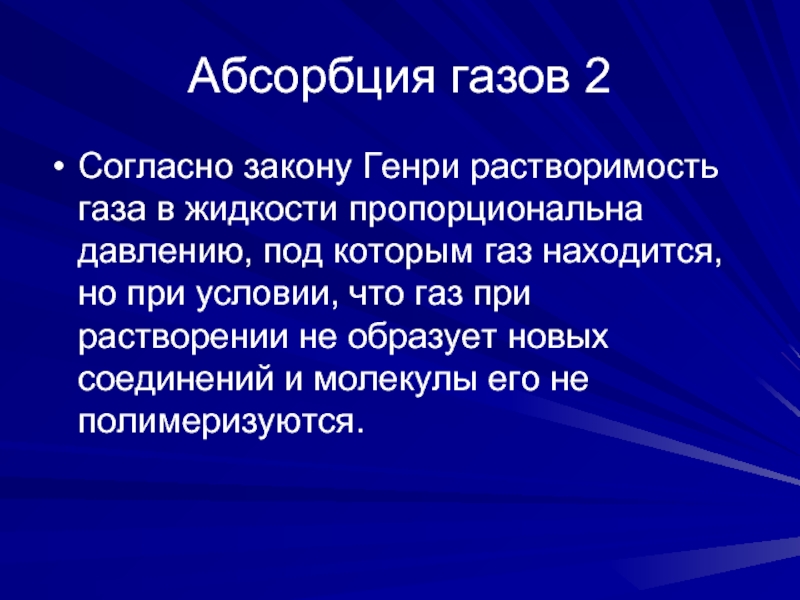 Абсорбция газов 2

• Согласно закону Генри растворимость газа в жидкости пропорциональна давлению, под которым газ находится, но при условии, что газ при растворении не образует новых соединений и молекулы его не полимеризуются.